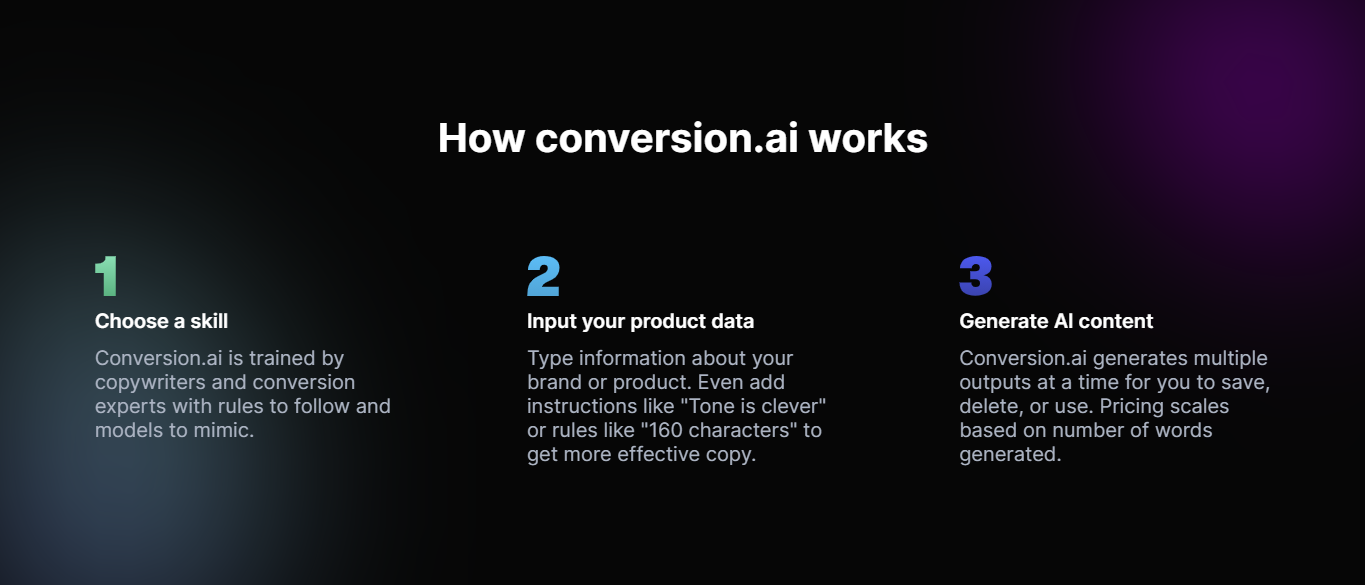 How conversion.ai works

1

Choose a skill

Conversion.ai is trained by copywriters and conversion experts with rules to follow and models to mimic.

2

Input your product data

Type information about your brand or product. Even add instructions like "Tone is clever" or rules like "160 characters" to get more effective copy.

3

Generate AI content

Conversion.ai generates multiple outputs at a time for you to save, delete, or use. Pricing scales based on number of words generated.